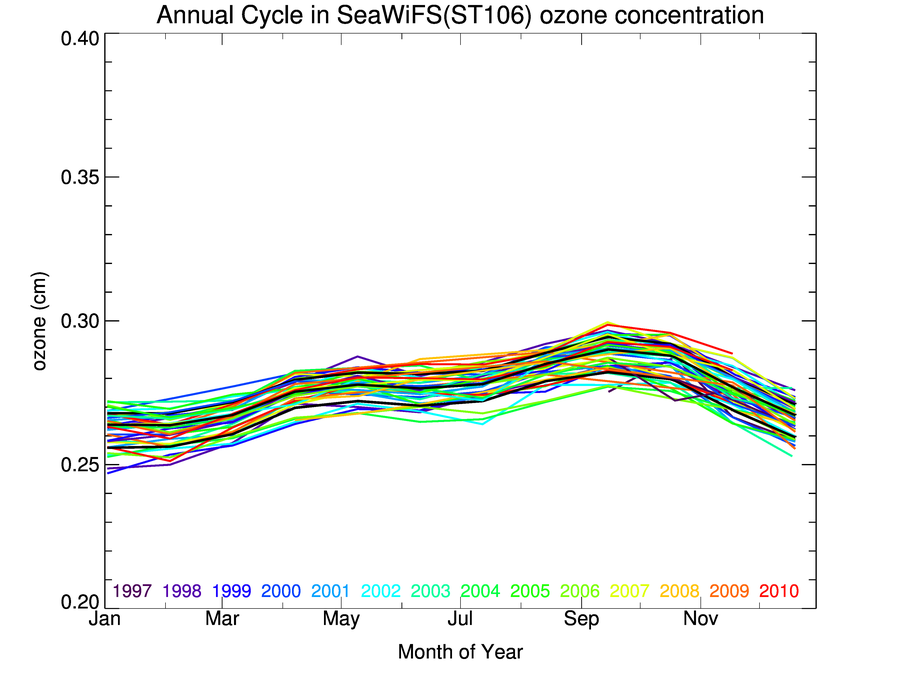 Annual Cycle in SeaWiFS(ST106) ozone concentration

0.40
0.35
0.30
0.25
0.20

ozone (cm)

1997 1998 1999 2000 2001 2002 2003 2004 2005 2006 2007 2008 2009 2010

Jan Mar May Jul Sep Nov

Month of Year